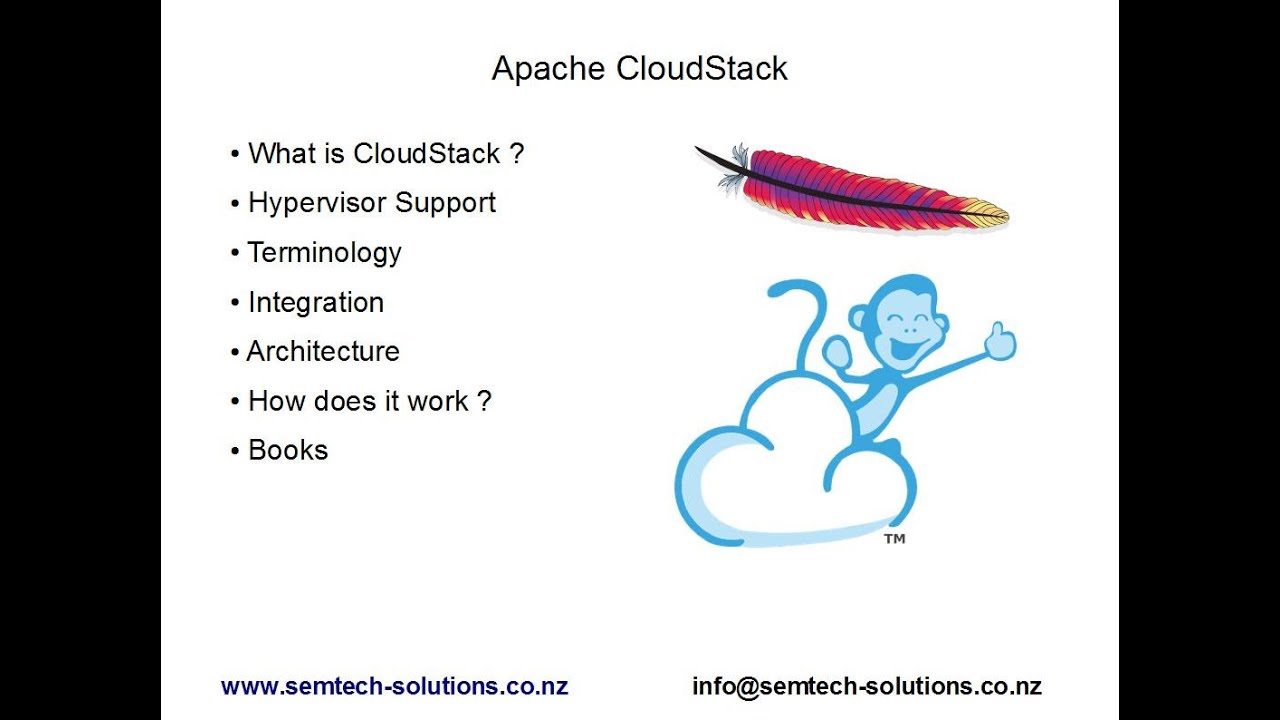 Apache CloudStack

• What is CloudStack ?
• Hypervisor Support
• Terminology
• Integration
• Architecture
• How does it work ?
• Books

™

www.semtech-solutions.co.nz

info@semtech-solutions.co.nz